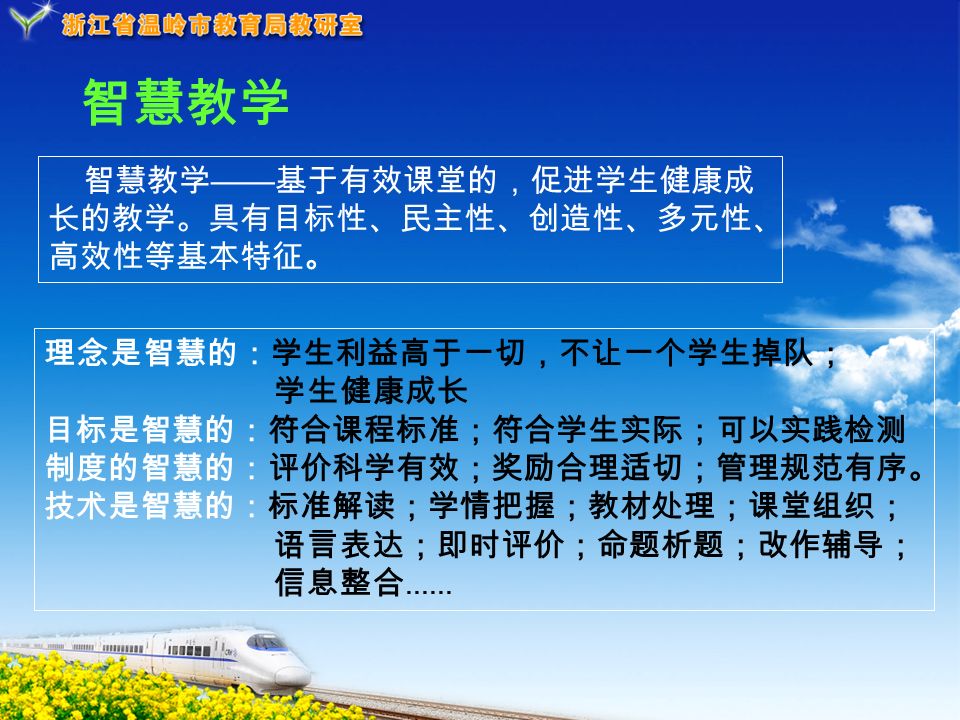 浙江省温岭市教育局教研室

智慧教学

智慧教学——基于有效课堂的，促进学生健康成长的教学。具有目标性、民主性、创造性、多元性、高效性等基本特征。

理念是智慧的：学生利益高于一切，不让一个学生掉队；学生健康成长
目标是智慧的：符合课程标准；符合学生实际；可以实践检测
制度的智慧的：评价科学有效；奖励合理适切；管理规范有序。
技术是智慧的：标准解读；学情把握；教材处理；课堂组织；语言表达；即时评价；命题析题；改作辅导；信息整合......